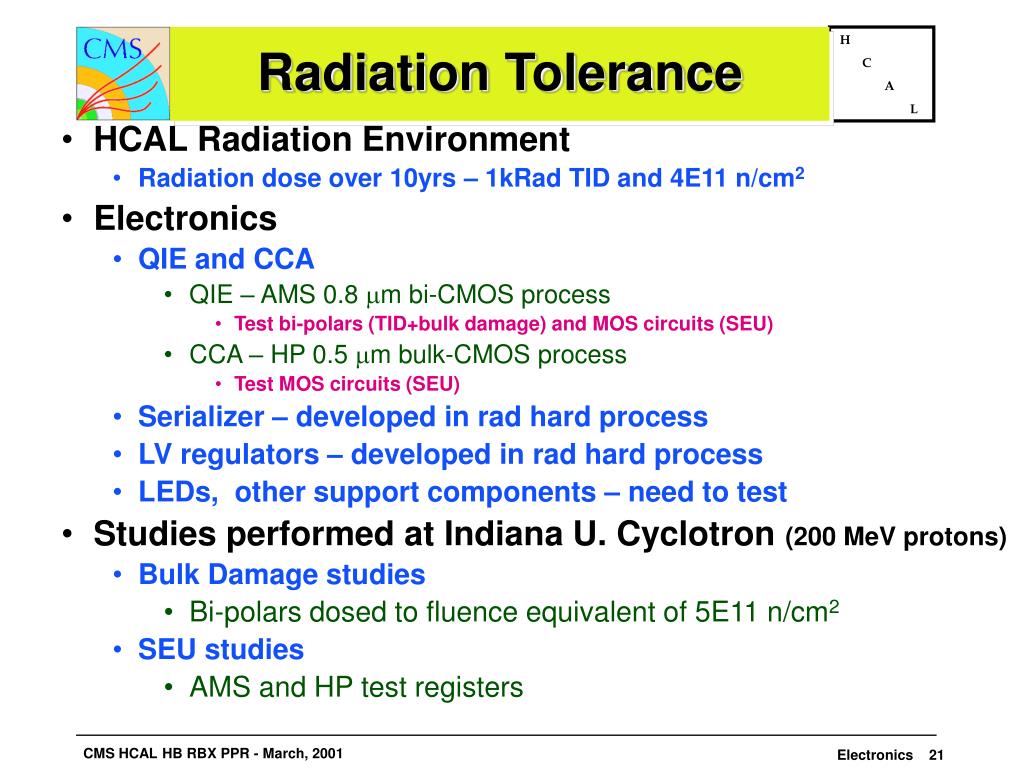 CMS

Radiation Tolerance

H
C
A
L

• HCAL Radiation Environment
  • Radiation dose over 10yrs – 1kRad TID and 4E11 n/cm$^2$
• Electronics
  • QIE and CCA
    • QIE – AMS 0.8 $\mu$m bi-CMOS process
      • Test bi-polars (TID+bulk damage) and MOS circuits (SEU)
    • CCA – HP 0.5 $\mu$m bulk-CMOS process
      • Test MOS circuits (SEU)
  • Serializer – developed in rad hard process
  • LV regulators – developed in rad hard process
  • LEDs, other support components – need to test
• Studies performed at Indiana U. Cyclotron (200 MeV protons)
  • Bulk Damage studies
    • Bi-polars dosed to fluence equivalent of 5E11 n/cm$^2$
  • SEU studies
    • AMS and HP test registers

CMS HCAL HB RBX PPR - March, 2001

Electronics 21